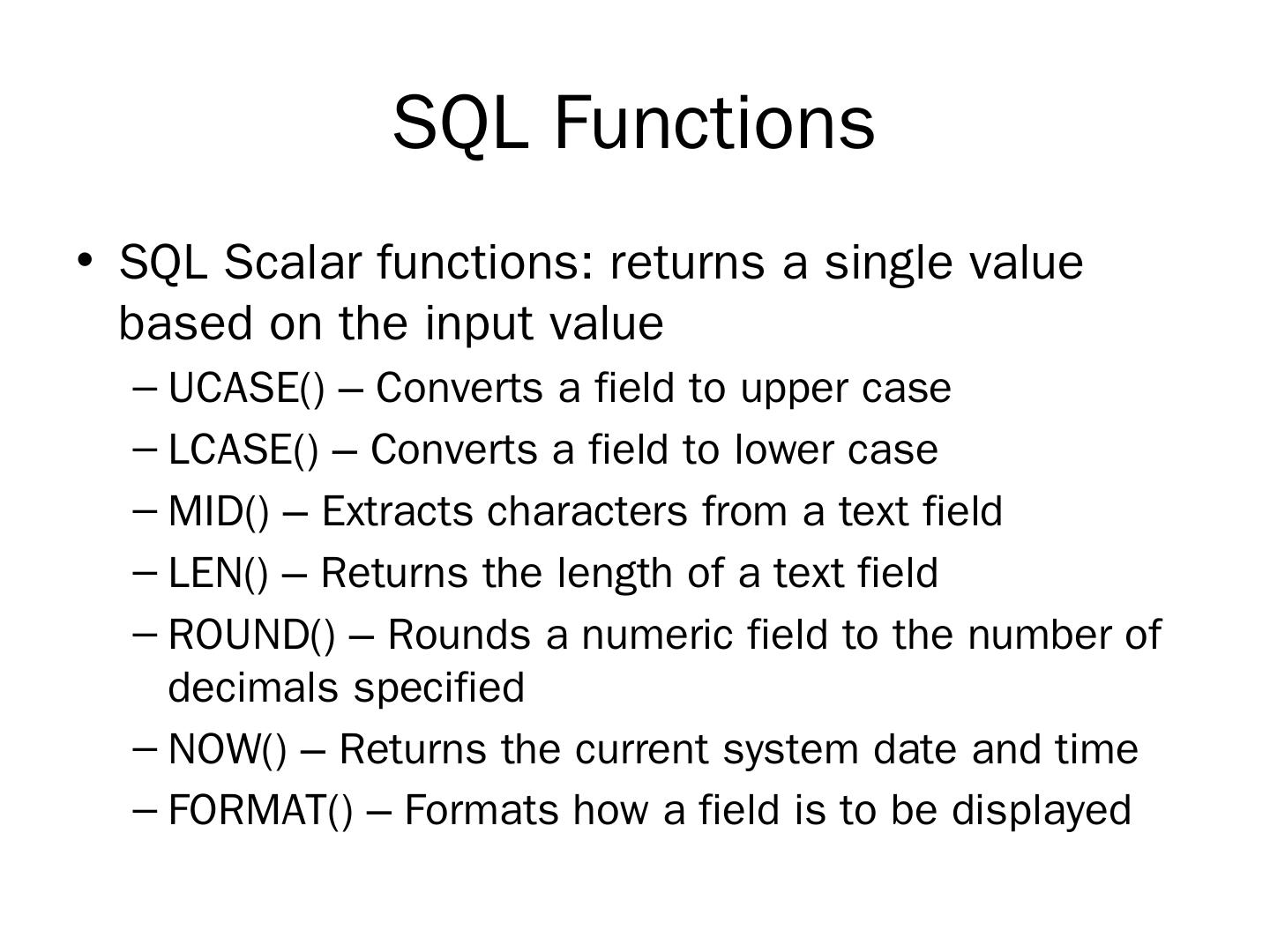 SQL Functions

• SQL Scalar functions: returns a single value based on the input value

– UCASE() – Converts a field to upper case

– LCASE() – Converts a field to lower case

– MID() – Extracts characters from a text field

– LEN() – Returns the length of a text field

– ROUND() – Rounds a numeric field to the number of decimals specified

– NOW() – Returns the current system date and time

– FORMAT() – Formats how a field is to be displayed